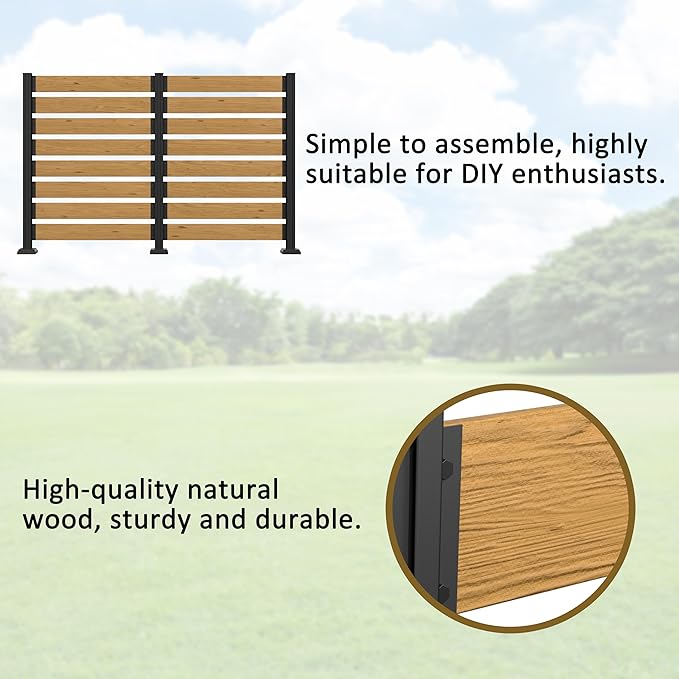 Simple to assemble, highly suitable for DIY enthusiasts.

High-quality natural wood, sturdy and durable.